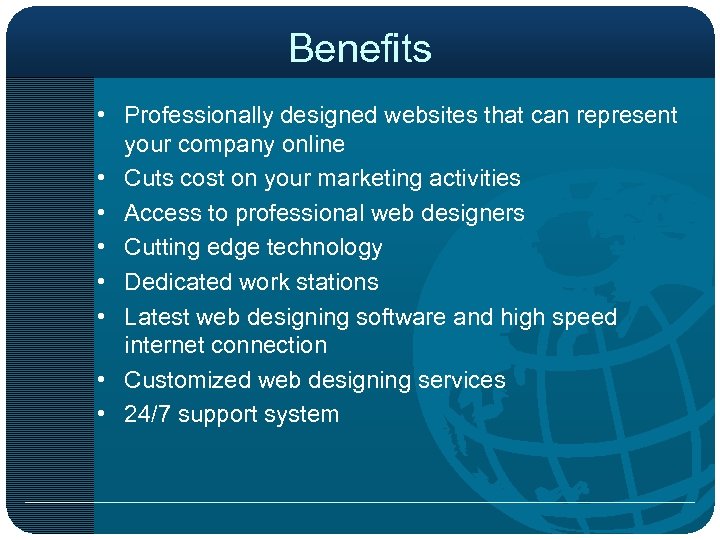 Benefits

• Professionally designed websites that can represent your company online
• Cuts cost on your marketing activities
• Access to professional web designers
• Cutting edge technology
• Dedicated work stations
• Latest web designing software and high speed internet connection
• Customized web designing services
• 24/7 support system